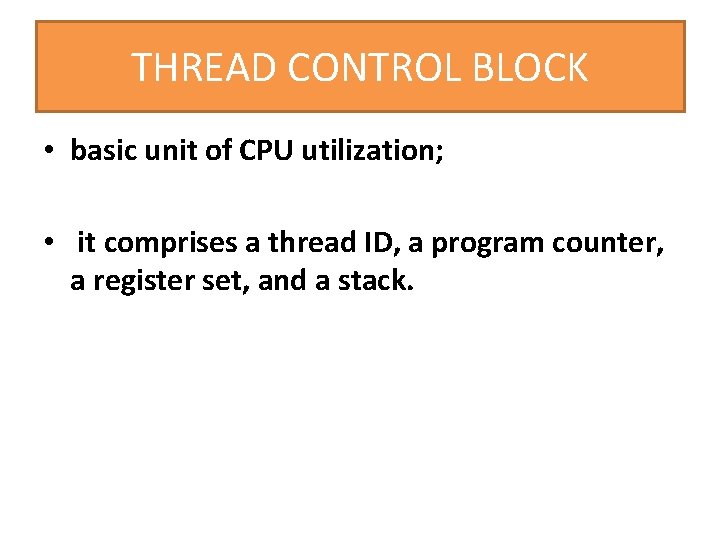 THREAD CONTROL BLOCK

• basic unit of CPU utilization;

• it comprises a thread ID, a program counter, a register set, and a stack.